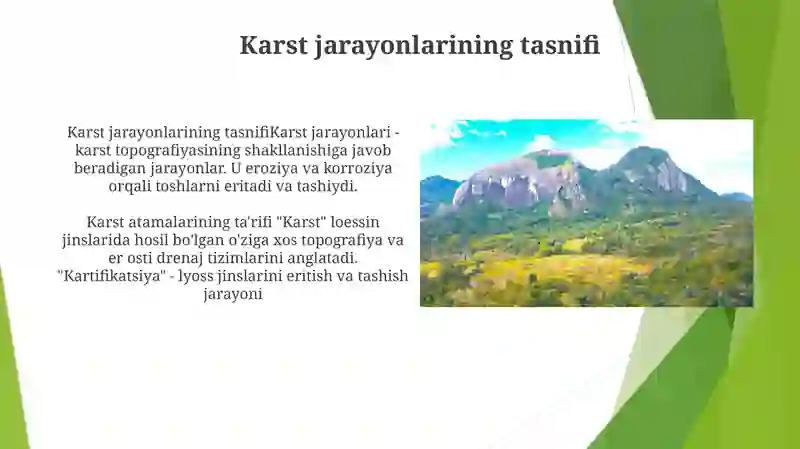 Karst jarayonlarining tasnifi

Karst jarayonlarining tasnifiKarst jarayonlari - karst topografiyasining shakllanishiga javob beradigan jarayonlar. U eroziya va korroziya orqali toshlarni eritadi va tashiydi.

Karst atamalarining ta'rifi "Karst" loessin jinslarida hosil bo'lgan o'ziga xos topografiya va er osti drenaj tizimlarini anglatadi. "Kartifikatsiya" - lyoss jinslarini eritish va tashish jarayoni